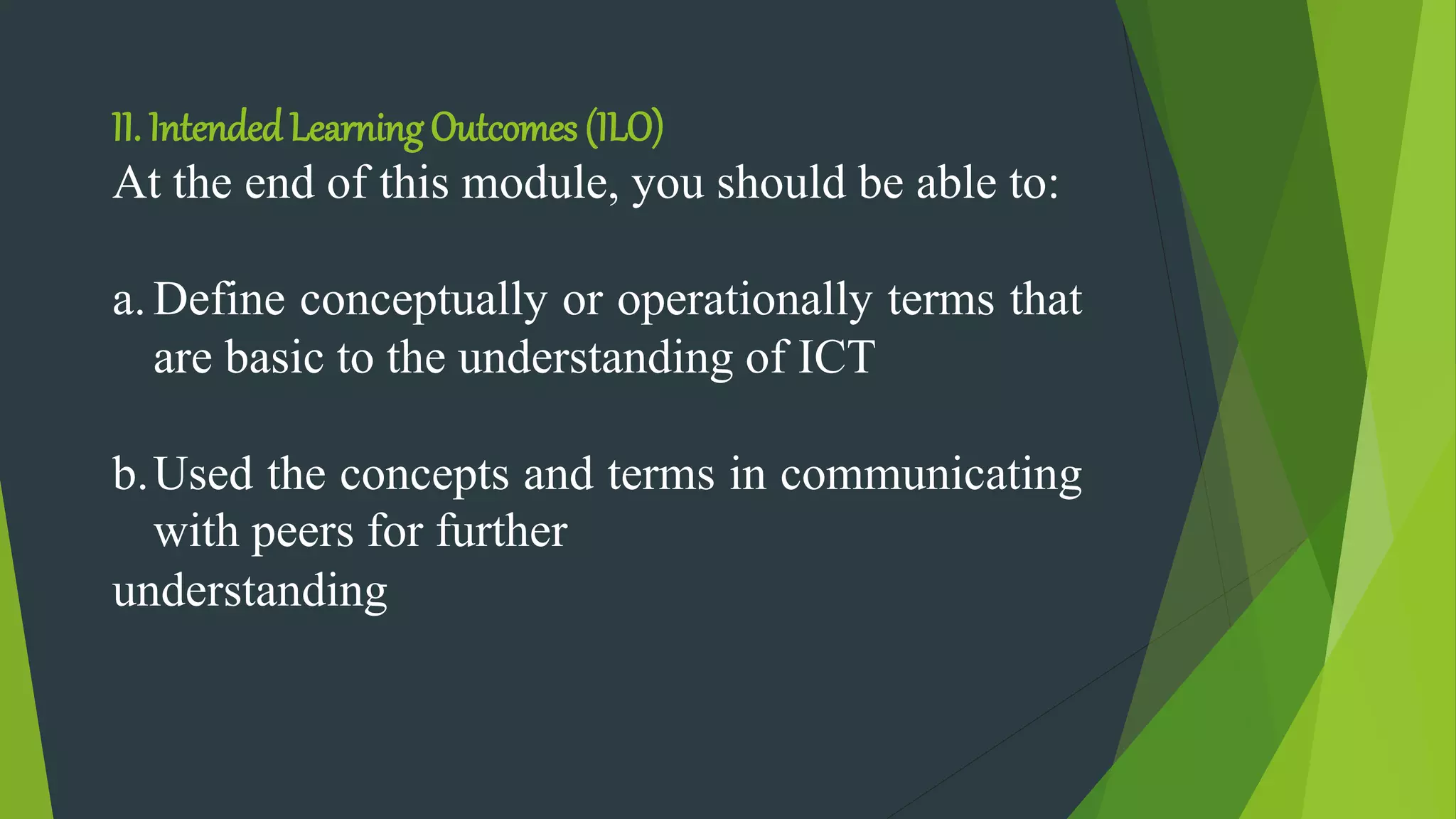 II. Intended Learning Outcomes (ILO)
At the end of this module, you should be able to:

a. Define conceptually or operationally terms that are basic to the understanding of ICT

b. Used the concepts and terms in communicating with peers for further
understanding